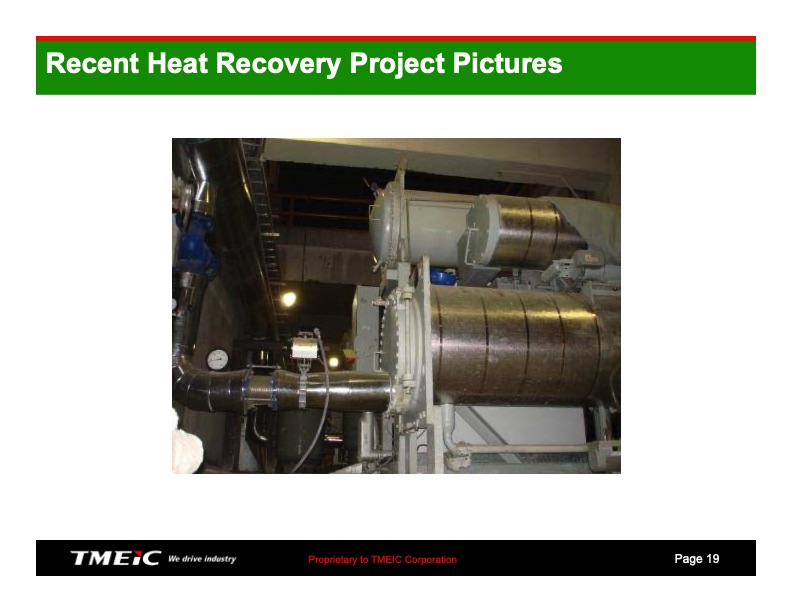 Recent Heat Recovery Project Pictures

TMEiC We drive industry

Proprietary to TMEIC Corporation

Page 19